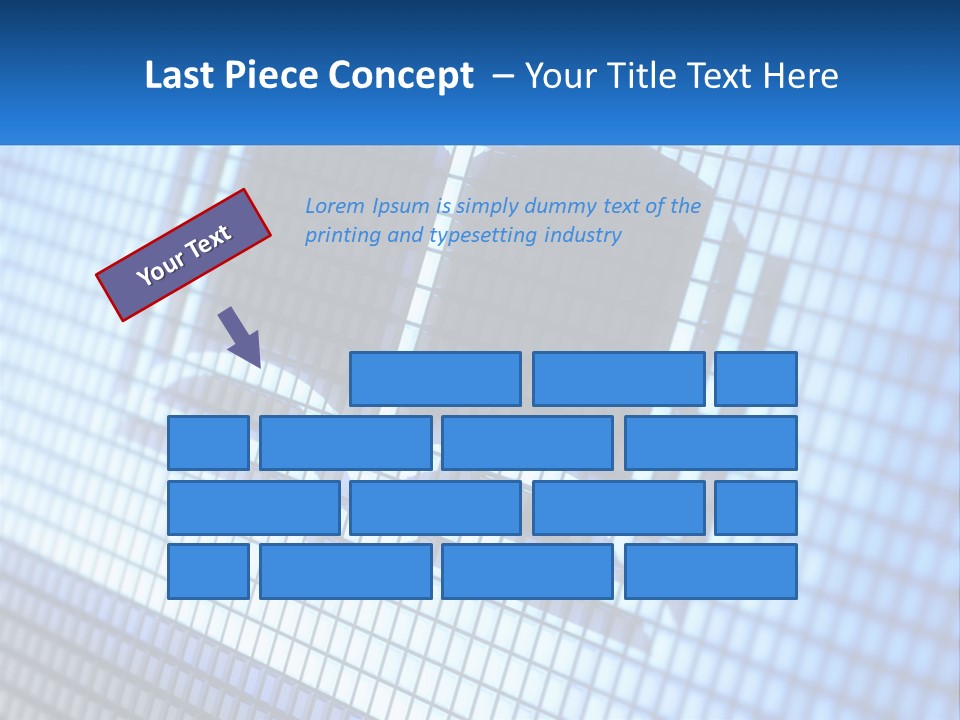 Last Piece Concept – Your Title Text Here

Your Text

Lorem Ipsum is simply dummy text of the printing and typesetting industry